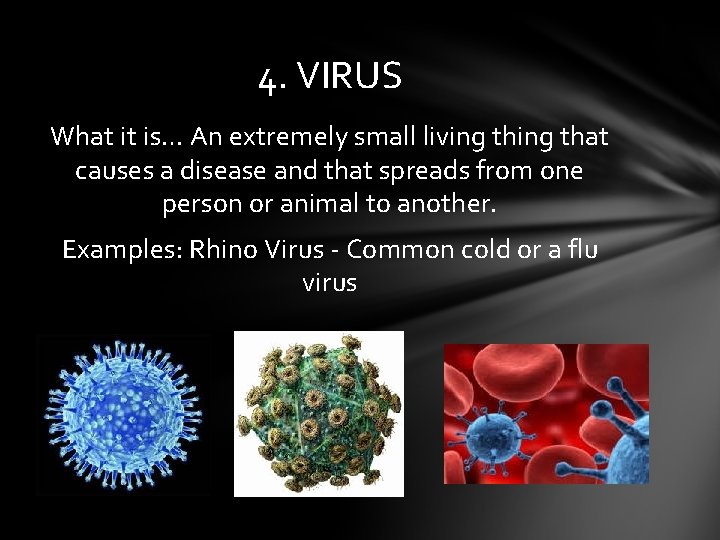 4. VIRUS

What it is… An extremely small living thing that causes a disease and that spreads from one person or animal to another.

Examples: Rhino Virus - Common cold or a flu virus